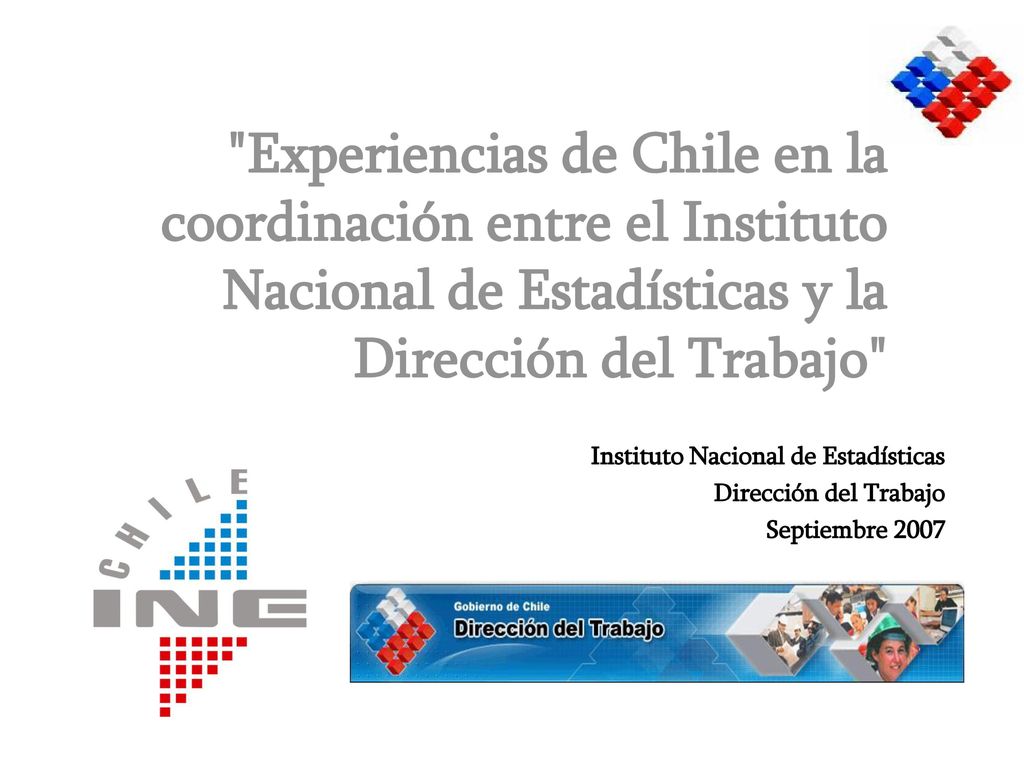 "Experiencias de Chile en la coordinación entre el Instituto Nacional de Estadísticas y la Dirección del Trabajo"

Instituto Nacional de Estadísticas
Dirección del Trabajo
Septiembre 2007

CHILE
INE

Gobierno de Chile
Dirección del Trabajo